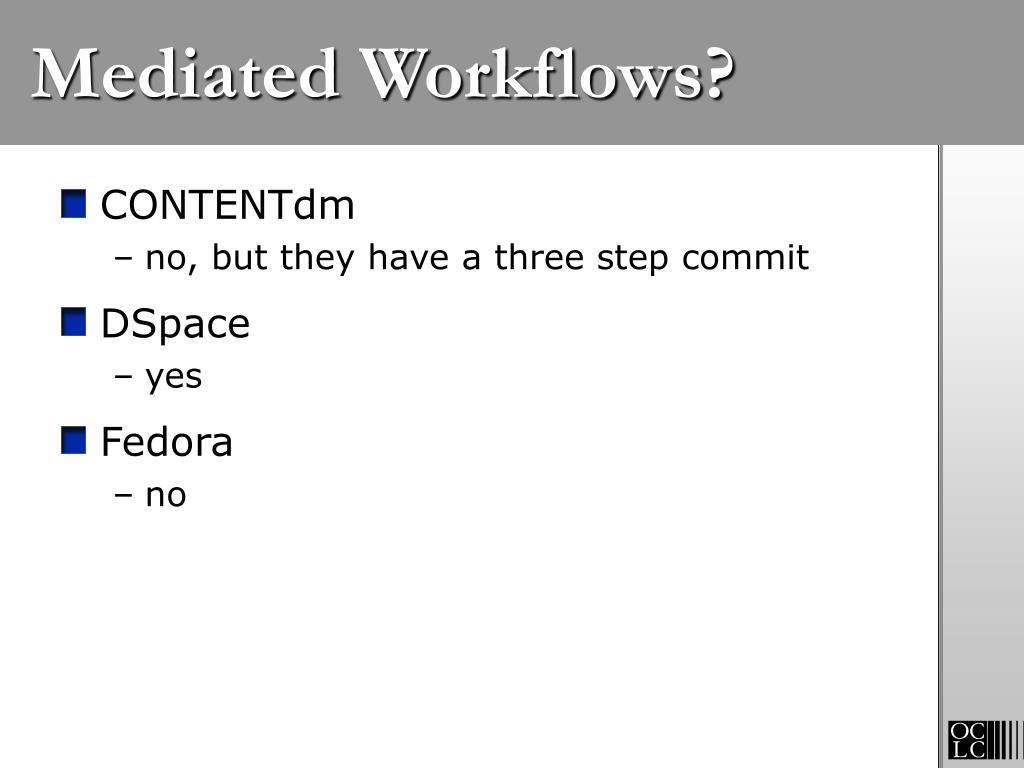 Mediated Workflows?

CONTENTdm
– no, but they have a three step commit

DSpace
– yes

Fedora
– no

OC
LC